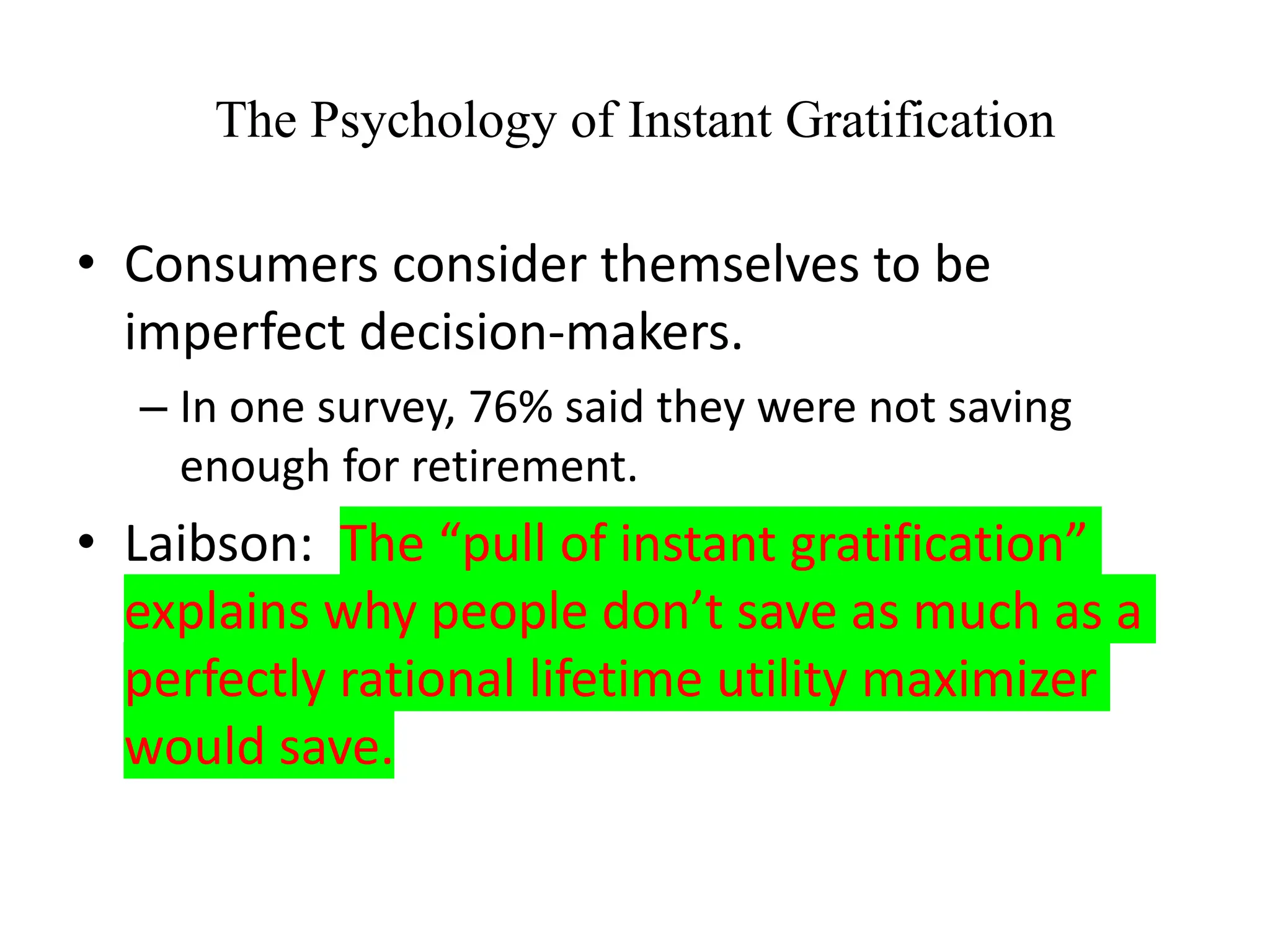 The Psychology of Instant Gratification

• Consumers consider themselves to be imperfect decision-makers.

– In one survey, 76% said they were not saving enough for retirement.

• Laibson: The “pull of instant gratification” explains why people don’t save as much as a perfectly rational lifetime utility maximizer would save.